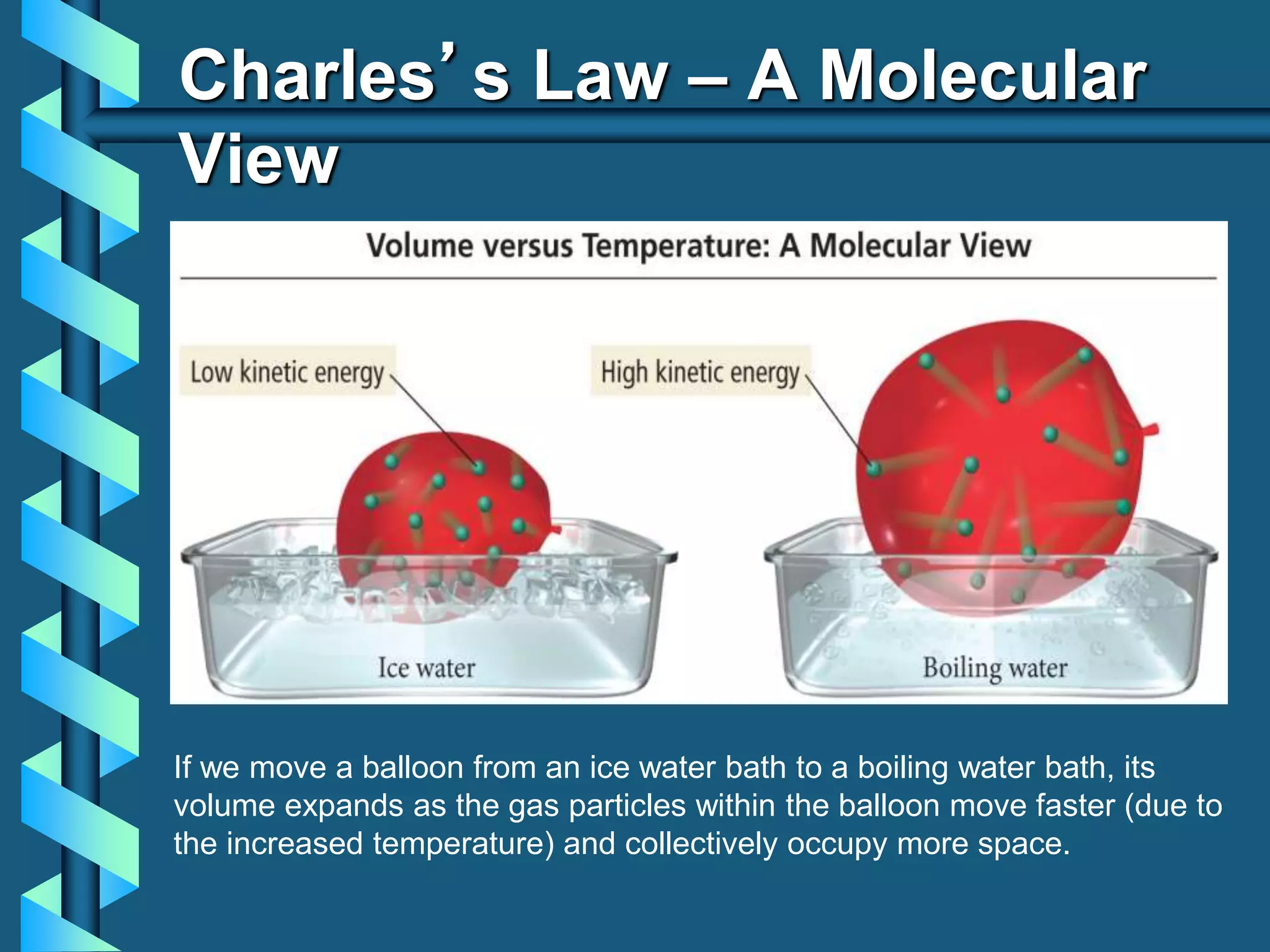 Charles's Law – A Molecular View

Volume versus Temperature: A Molecular View

Low kinetic energy

High kinetic energy

Ice water

Boiling water

If we move a balloon from an ice water bath to a boiling water bath, its volume expands as the gas particles within the balloon move faster (due to the increased temperature) and collectively occupy more space.